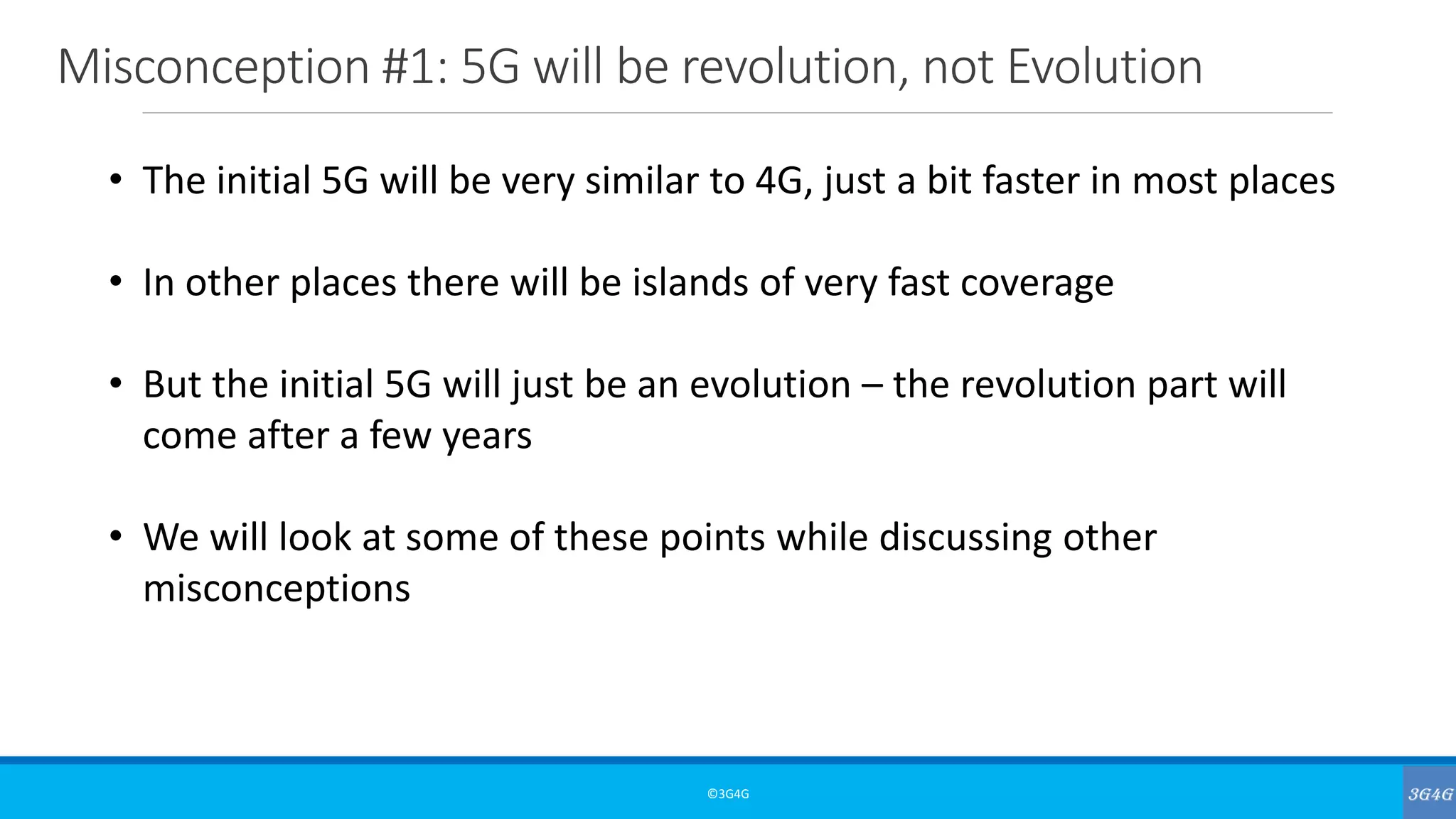 Misconception #1: 5G will be revolution, not Evolution

• The initial 5G will be very similar to 4G, just a bit faster in most places

• In other places there will be islands of very fast coverage

• But the initial 5G will just be an evolution – the revolution part will come after a few years

• We will look at some of these points while discussing other misconceptions

©3G4G

3G4G